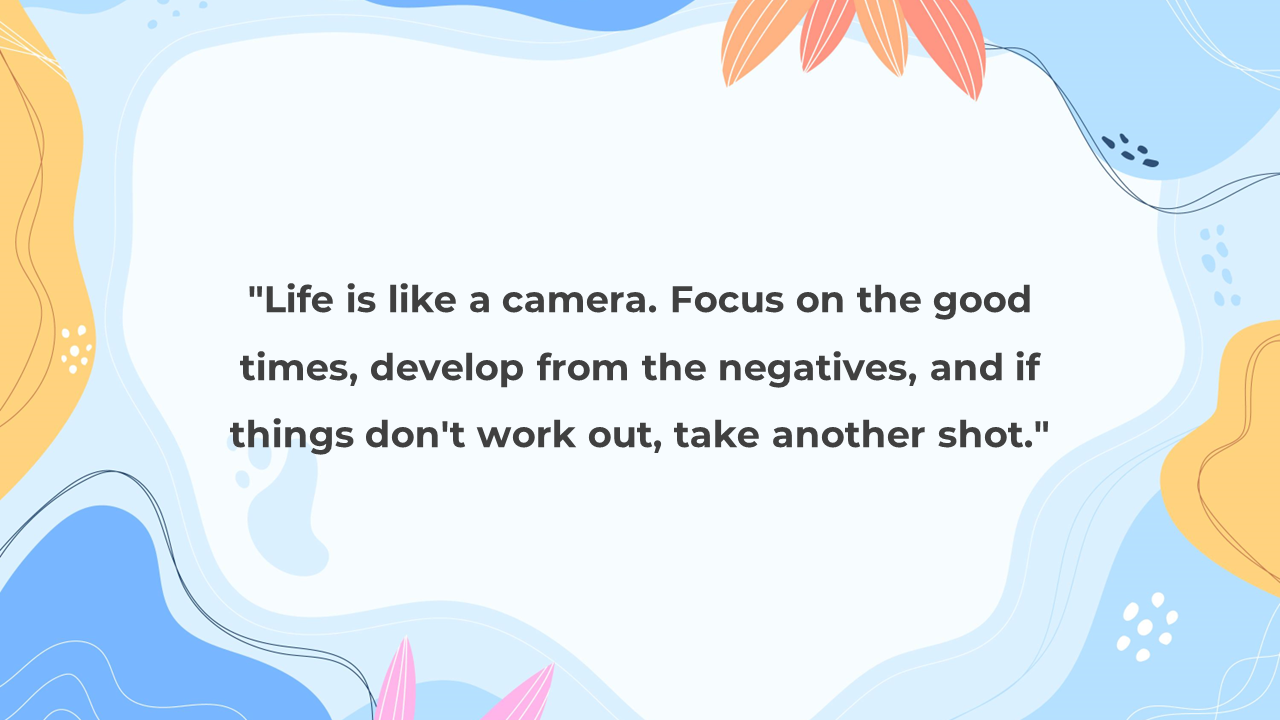 "Life is like a camera. Focus on the good times, develop from the negatives, and if things don't work out, take another shot."